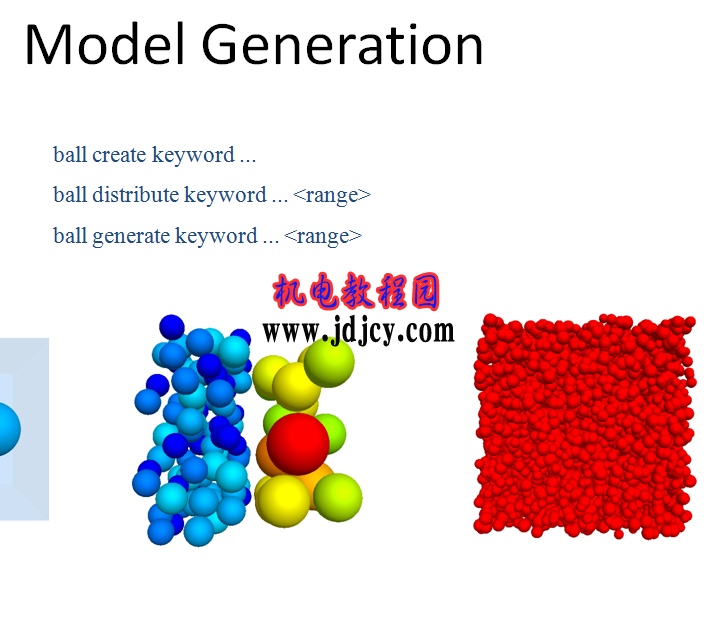 Model Generation

ball create keyword ...

ball distribute keyword ... <range>

ball generate keyword ... <range>

机电教程园
www.jdjcy.com